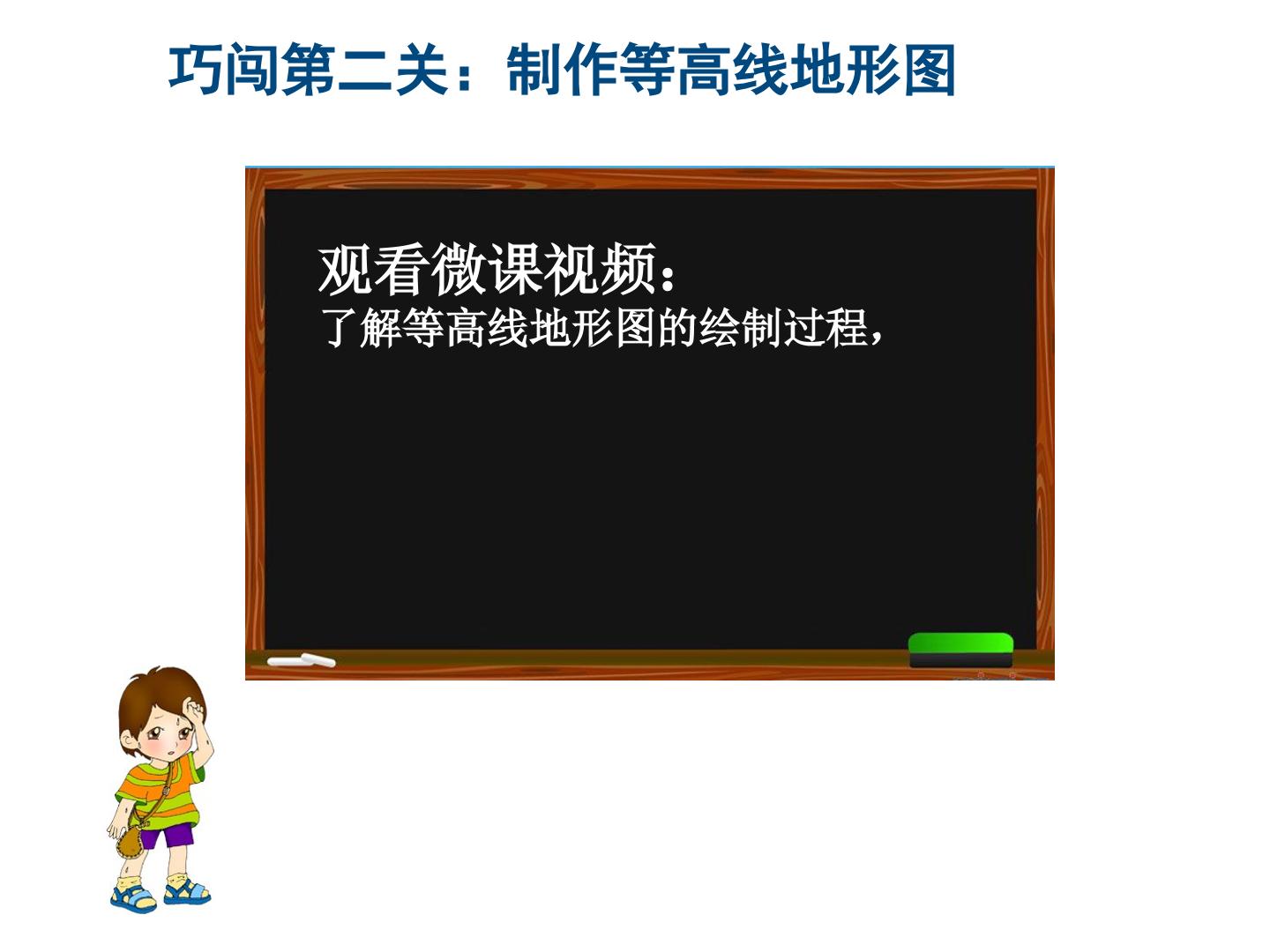 巧闯第二关：制作等高线地形图

观看微课视频：
了解等高线地形图的绘制过程，